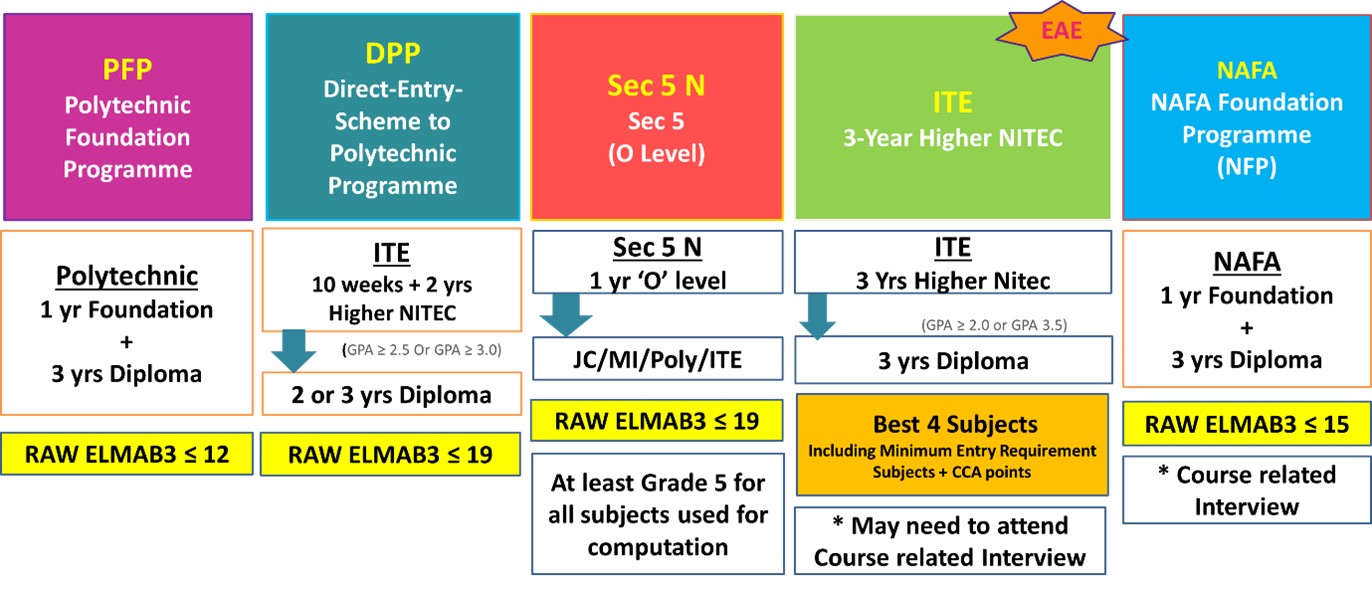 PFP
Polytechnic Foundation Programme

Polytechnic
1 yr Foundation
+
3 yrs Diploma

RAW ELMAB3 ≤ 12

DPP
Direct-Entry-Scheme to Polytechnic Programme

ITE
10 weeks + 2 yrs Higher NITEC

(GPA ≥ 2.5 Or GPA ≥ 3.0)

2 or 3 yrs Diploma

RAW ELMAB3 ≤ 19

Sec 5 N
Sec 5
(O Level)

Sec 5 N
1 yr 'O' level

JC/MI/Poly/ITE

RAW ELMAB3 ≤ 19

At least Grade 5 for all subjects used for computation

EAE

ITE
3-Year Higher NITEC

ITE
3 Yrs Higher Nitec

(GPA ≥ 2.0 or GPA 3.5)

3 yrs Diploma

Best 4 Subjects
Including Minimum Entry Requirement Subjects + CCA points

* May need to attend Course related Interview

NAFA
NAFA Foundation Programme
(NFP)

NAFA
1 yr Foundation
+
3 yrs Diploma

RAW ELMAB3 ≤ 15

* Course related Interview